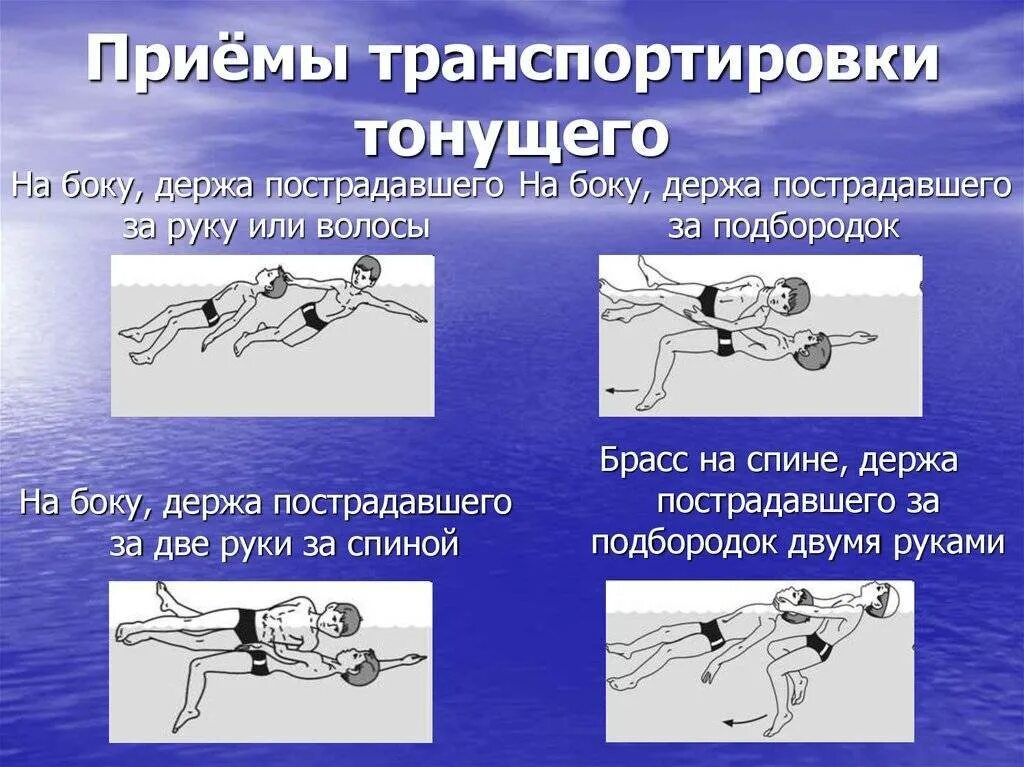 Приёмы транспортировки тонущего

На боку, держа пострадавшего за руку или волосы

На боку, держа пострадавшего за подбородок

На боку, держа пострадавшего за две руки за спиной

Брасс на спине, держа пострадавшего за подбородок двумя руками